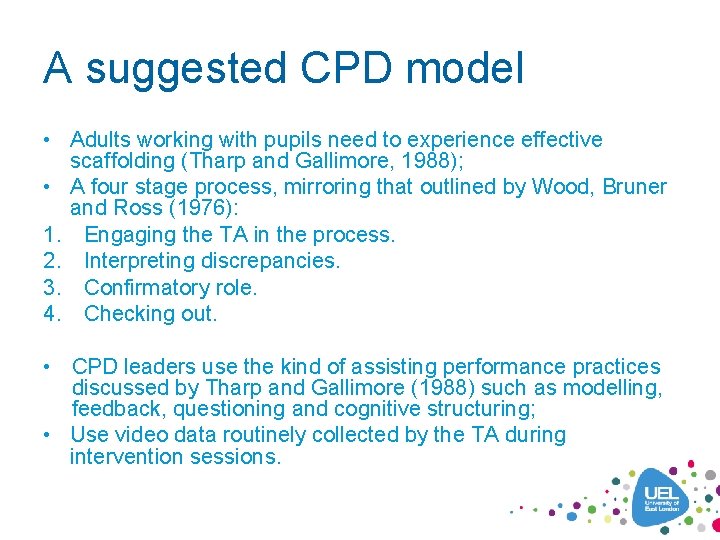 A suggested CPD model

• Adults working with pupils need to experience effective scaffolding (Tharp and Gallimore, 1988);
• A four stage process, mirroring that outlined by Wood, Bruner and Ross (1976):
1. Engaging the TA in the process.
2. Interpreting discrepancies.
3. Confirmatory role.
4. Checking out.

• CPD leaders use the kind of assisting performance practices discussed by Tharp and Gallimore (1988) such as modelling, feedback, questioning and cognitive structuring;
• Use video data routinely collected by the TA during intervention sessions.

UEL
University of East London